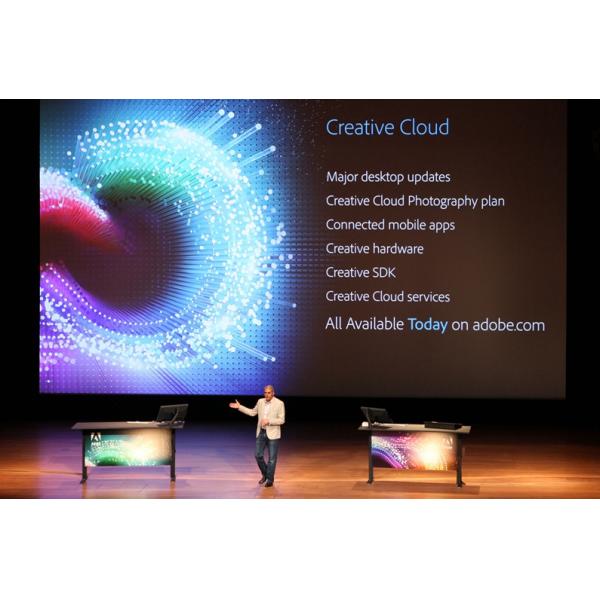 Creative Cloud

Major desktop updates
Creative Cloud Photography plan
Connected mobile apps
Creative hardware
Creative SDK
Creative Cloud services
All Available Today on adobe.com